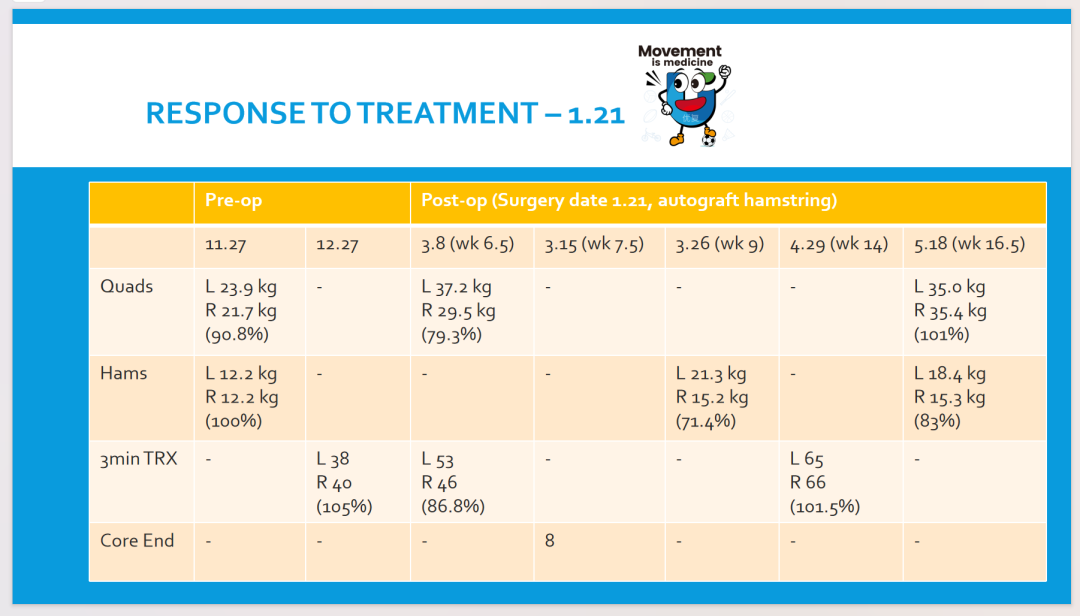 RESPONSE TO TREATMENT – 1.21

Movement is medicine

| | Pre-op | | Post-op (Surgery date 1.21, autograft hamstring) | | | | |
|---|---|---|---|---|---|---|---|
| | 11.27 | 12.27 | 3.8 (wk 6.5) | 3.15 (wk 7.5) | 3.26 (wk 9) | 4.29 (wk 14) | 5.18 (wk 16.5) |
| Quads | L 23.9 kg R 21.7 kg (90.8%) | - | L 37.2 kg R 29.5 kg (79.3%) | - | - | - | L 35.0 kg R 35.4 kg (101%) |
| Hams | L 12.2 kg R 12.2 kg (100%) | - | - | - | L 21.3 kg R 15.2 kg (71.4%) | - | L 18.4 kg R 15.3 kg (83%) |
| 3min TRX | - | L 38 R 40 (105%) | L 53 R 46 (86.8%) | - | - | L 65 R 66 (101.5%) | - |
| Core End | - | - | - | 8 | - | - | - |